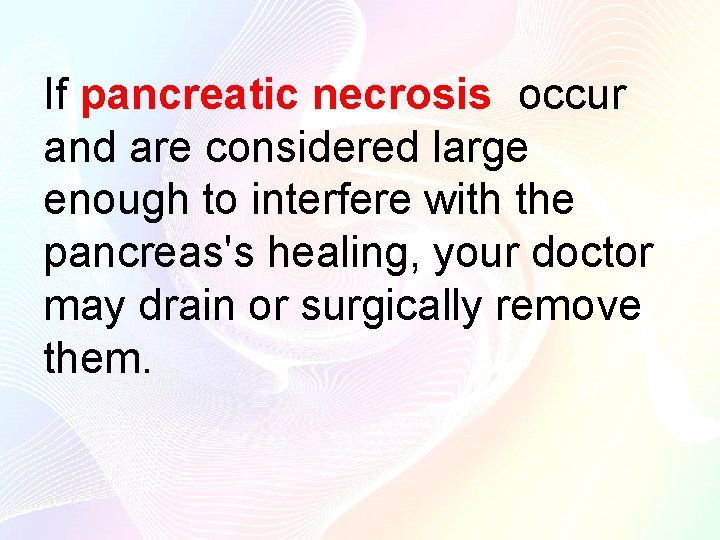 If pancreatic necrosis occur and are considered large enough to interfere with the pancreas's healing, your doctor may drain or surgically remove them.